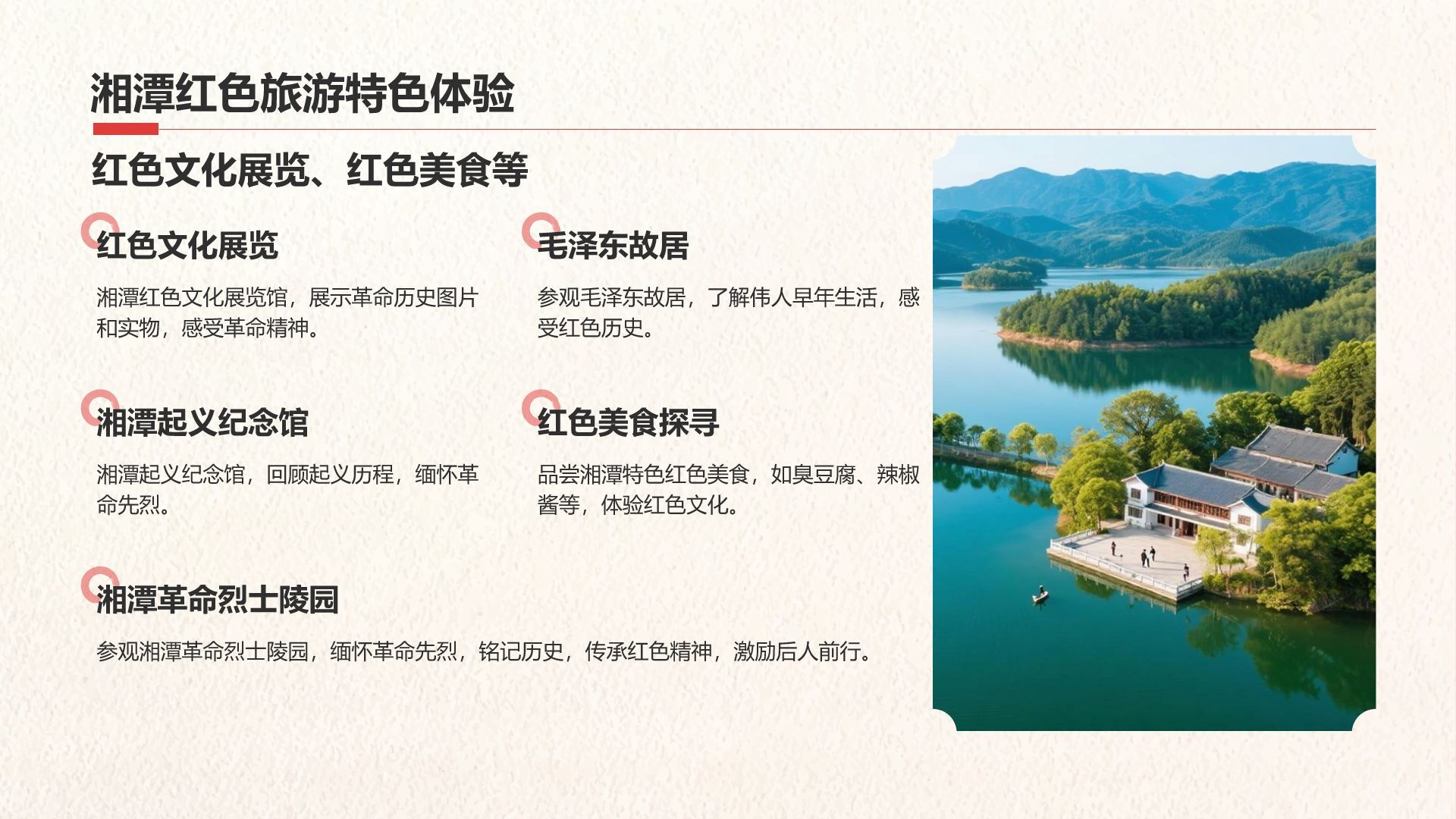 湘潭红色旅游特色体验

红色文化展览、红色美食等

红色文化展览

湘潭红色文化展览馆，展示革命历史图片和实物，感受革命精神。

毛泽东故居

参观毛泽东故居，了解伟人早年生活，感受红色历史。

湘潭起义纪念馆

湘潭起义纪念馆，回顾起义历程，缅怀革命先烈。

红色美食探寻

品尝湘潭特色红色美食，如臭豆腐、辣椒酱等，体验红色文化。

湘潭革命烈士陵园

参观湘潭革命烈士陵园，缅怀革命先烈，铭记历史，传承红色精神，激励后人前行。